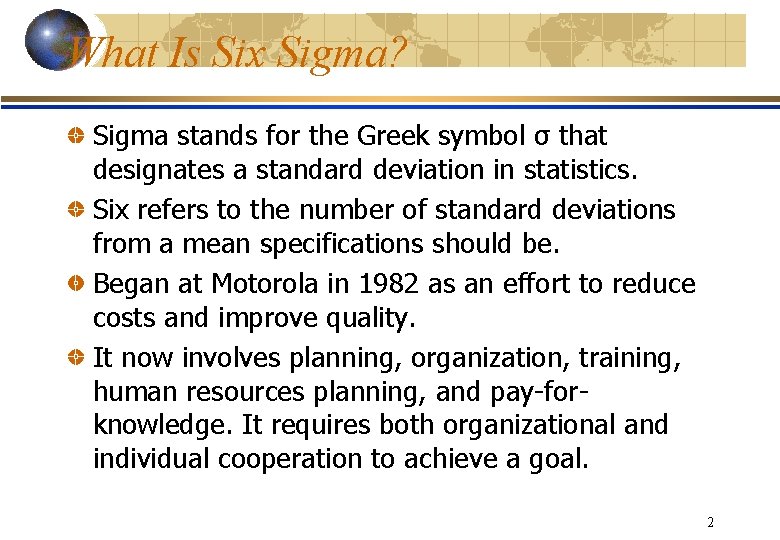 What Is Six Sigma?

Sigma stands for the Greek symbol σ that designates a standard deviation in statistics.

Six refers to the number of standard deviations from a mean specifications should be.

Began at Motorola in 1982 as an effort to reduce costs and improve quality.

It now involves planning, organization, training, human resources planning, and pay-for-knowledge. It requires both organizational and individual cooperation to achieve a goal.

2